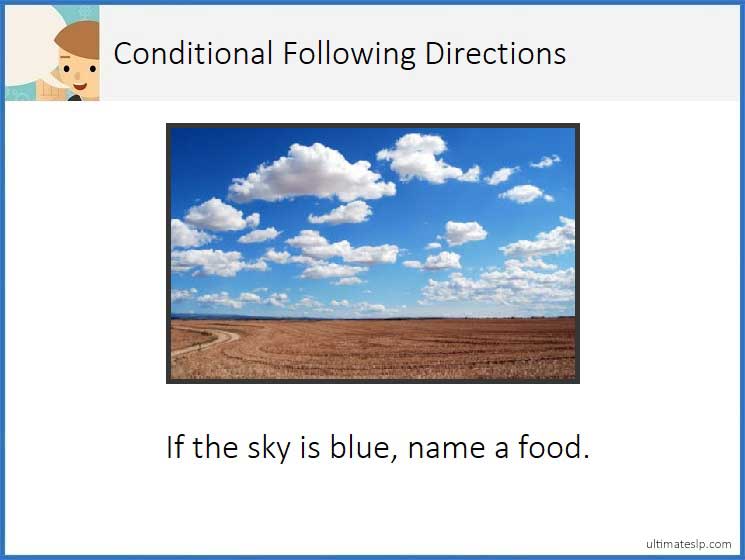 Conditional Following Directions

If the sky is blue, name a food.

ultimateslp.com